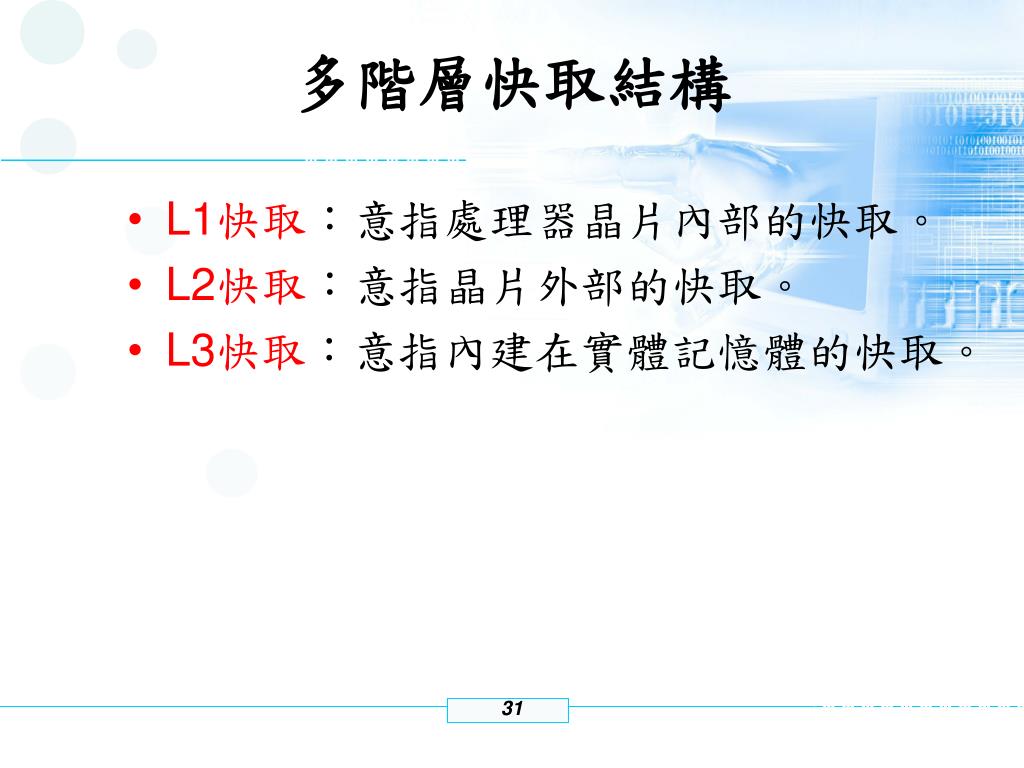 多階層快取結構

• L1快取：意指處理器晶片內部的快取。
• L2快取：意指晶片外部的快取。
• L3快取：意指內建在實體記憶體的快取。

31